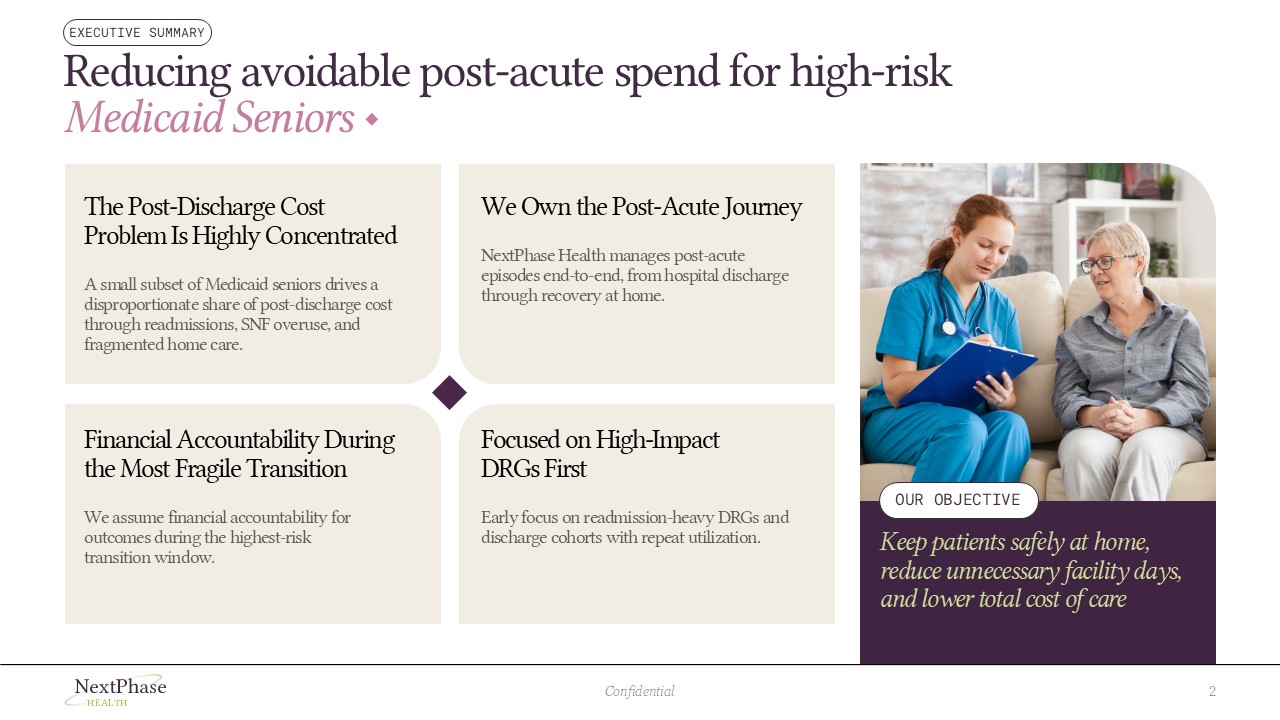 EXECUTIVE SUMMARY

Reducing avoidable post-acute spend for high-risk Medicaid Seniors

The Post-Discharge Cost Problem Is Highly Concentrated

A small subset of Medicaid seniors drives a disproportionate share of post-discharge cost through readmissions, SNF overuse, and fragmented home care.

We Own the Post-Acute Journey

NextPhase Health manages post-acute episodes end-to-end, from hospital discharge through recovery at home.

Financial Accountability During the Most Fragile Transition

We assume financial accountability for outcomes during the highest-risk transition window.

Focused on High-Impact DRGs First

Early focus on readmission-heavy DRGs and discharge cohorts with repeat utilization.

OUR OBJECTIVE

Keep patients safely at home, reduce unnecessary facility days, and lower total cost of care

NextPhase HEALTH

Confidential

2